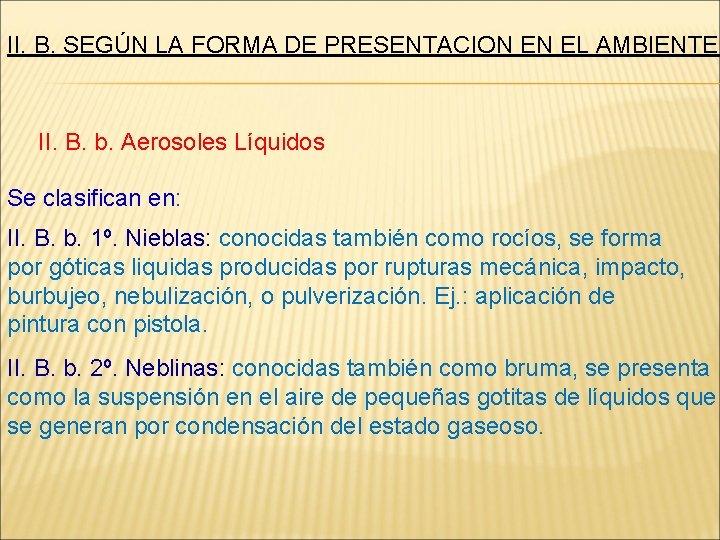 II. B. SEGÚN LA FORMA DE PRESENTACION EN EL AMBIENTE

II. B. b. Aerosoles Líquidos

Se clasifican en:

II. B. b. 1º. Nieblas: conocidas también como rocíos, se forma por góticas liquidas producidas por rupturas mecánica, impacto, burbujeo, nebulización, o pulverización. Ej.: aplicación de pintura con pistola.

II. B. b. 2º. Neblinas: conocidas también como bruma, se presenta como la suspensión en el aire de pequeñas gotitas de líquidos que se generan por condensación del estado gaseoso.